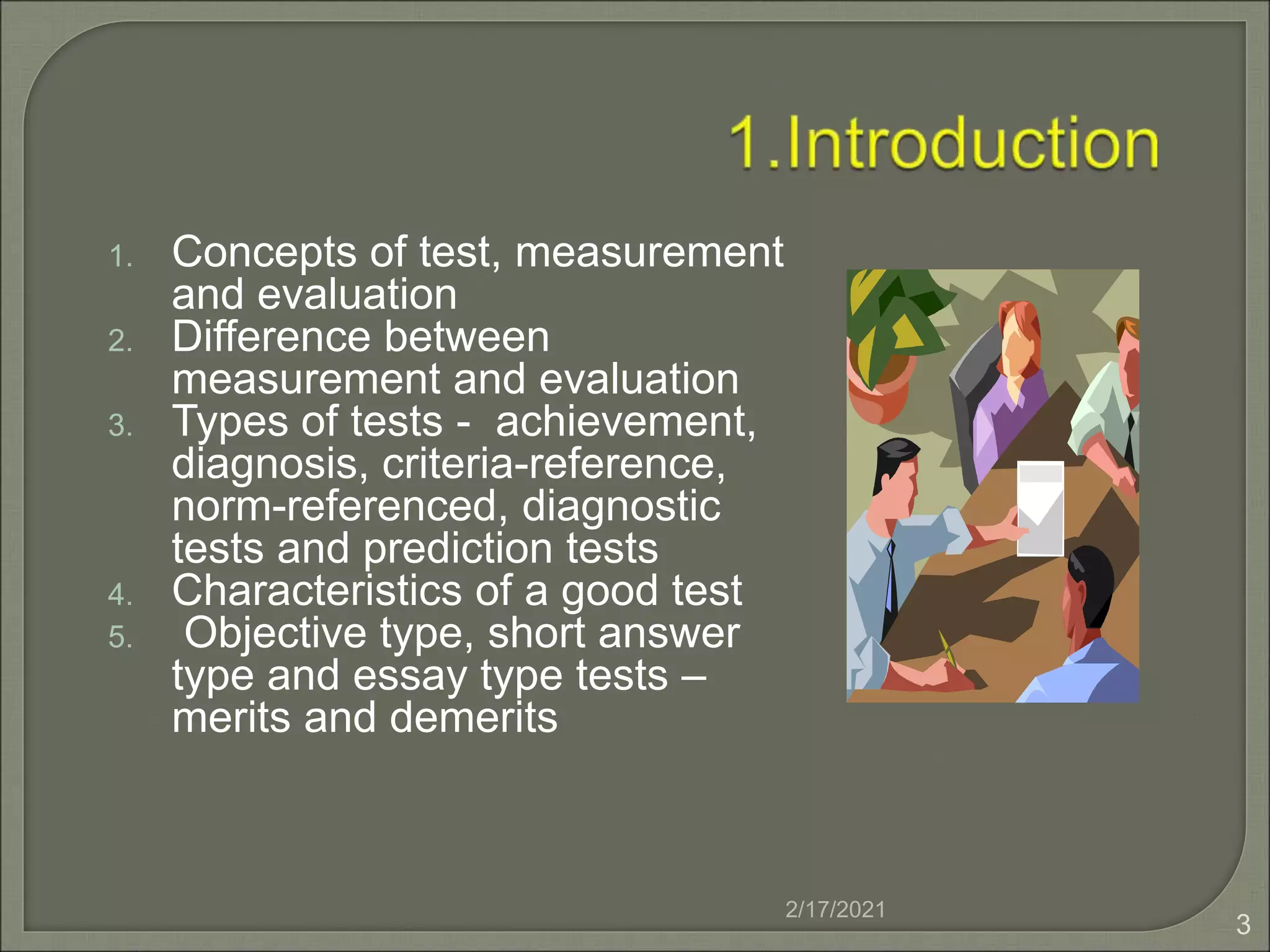 1.Introduction

1. Concepts of test, measurement and evaluation
2. Difference between measurement and evaluation
3. Types of tests - achievement, diagnosis, criteria-reference, norm-referenced, diagnostic tests and prediction tests
4. Characteristics of a good test
5. Objective type, short answer type and essay type tests – merits and demerits

2/17/2021

3